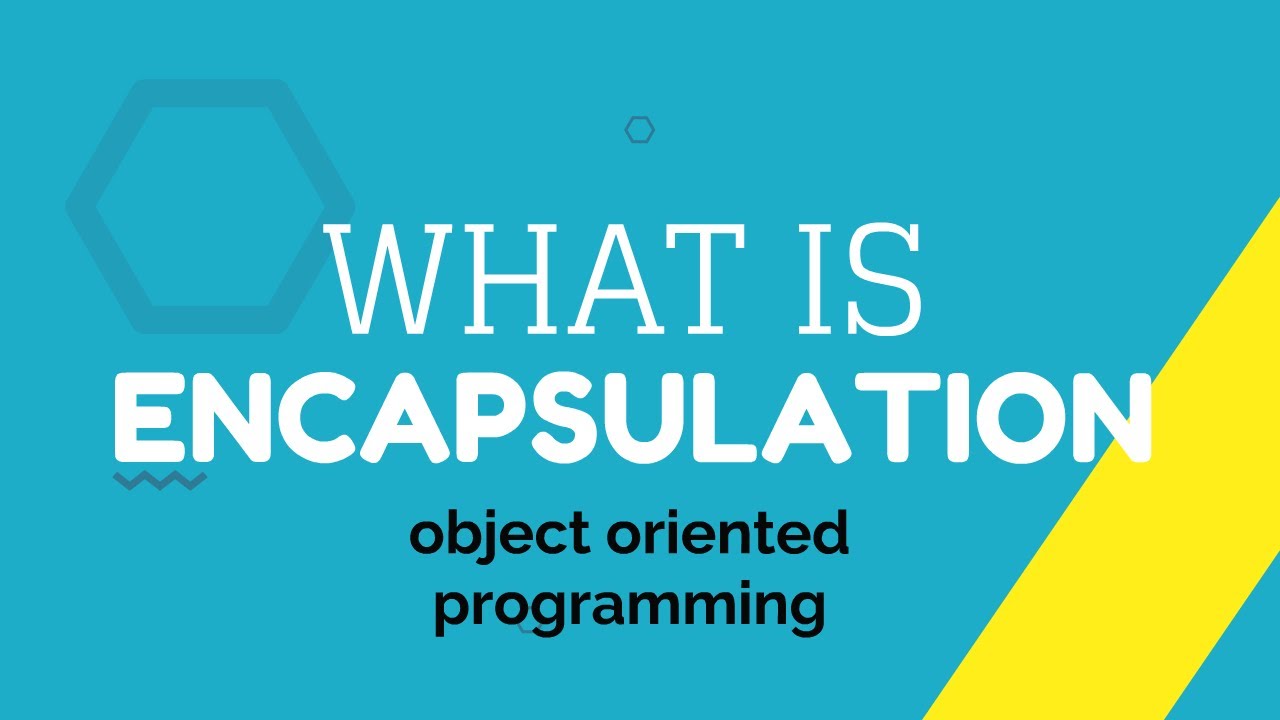 WHAT IS
ENCAPSULATION
object oriented programming